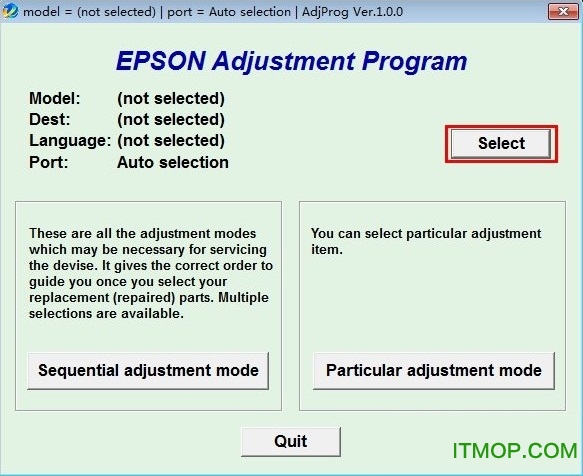 model = (not selected) | port = Auto selection | AdjProg Ver.1.0.0

EPSON Adjustment Program

Model: (not selected)
Dest: (not selected)
Language: (not selected)
Port: Auto selection

Select

These are all the adjustment modes which may be necessary for servicing the devise. It gives the correct order to guide you once you select your replacement (repaired) parts. Multiple selections are available.

Sequential adjustment mode

You can select particular adjustment item.

Particular adjustment mode

Quit

ITMOP.COM